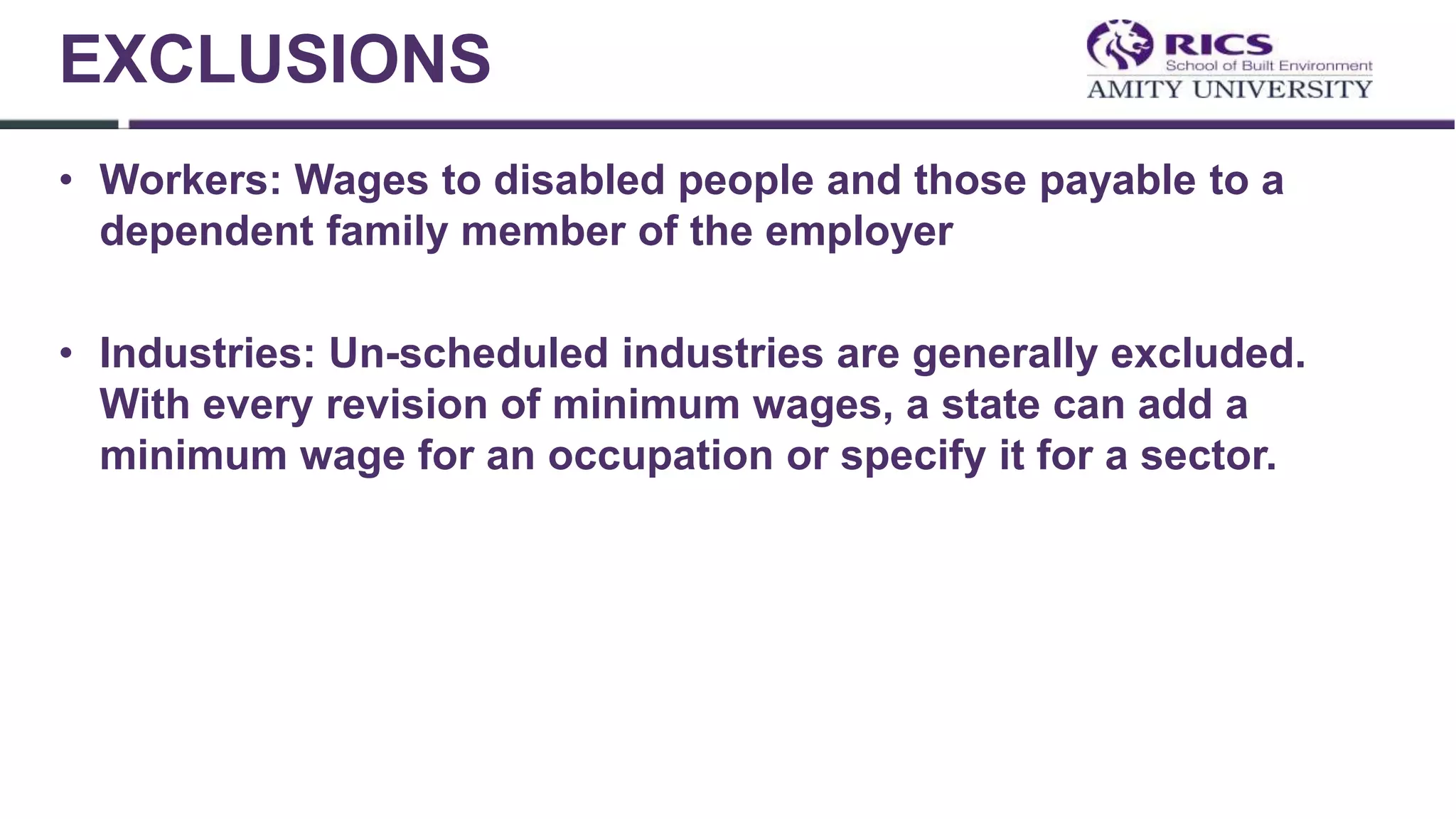 EXCLUSIONS

RICS
School of Built Environment
AMITY UNIVERSITY

• Workers: Wages to disabled people and those payable to a dependent family member of the employer

• Industries: Un-scheduled industries are generally excluded. With every revision of minimum wages, a state can add a minimum wage for an occupation or specify it for a sector.